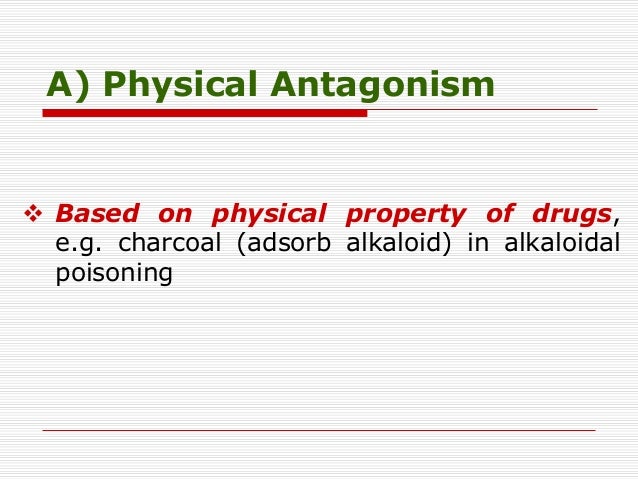 A) Physical Antagonism

❖ Based on physical property of drugs, e.g. charcoal (adsorb alkaloid) in alkaloidal poisoning